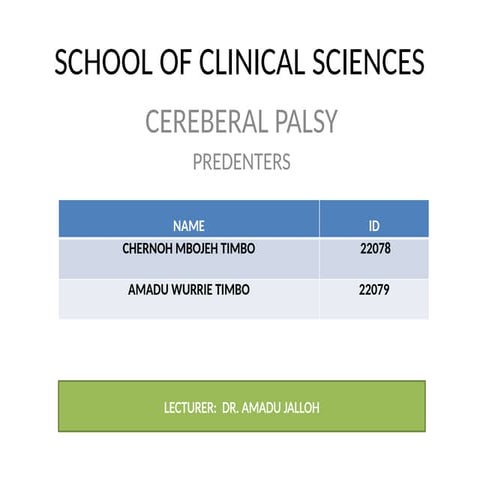 SCHOOL OF CLINICAL SCIENCES

CEREBERAL PALSY

PREDENTERS

| NAME | ID |
|---|---|
| CHERNOH MBOJEH TIMBO | 22078 |
| AMADU WURRIE TIMBO | 22079 |

LECTURER: DR. AMADU JALLOH